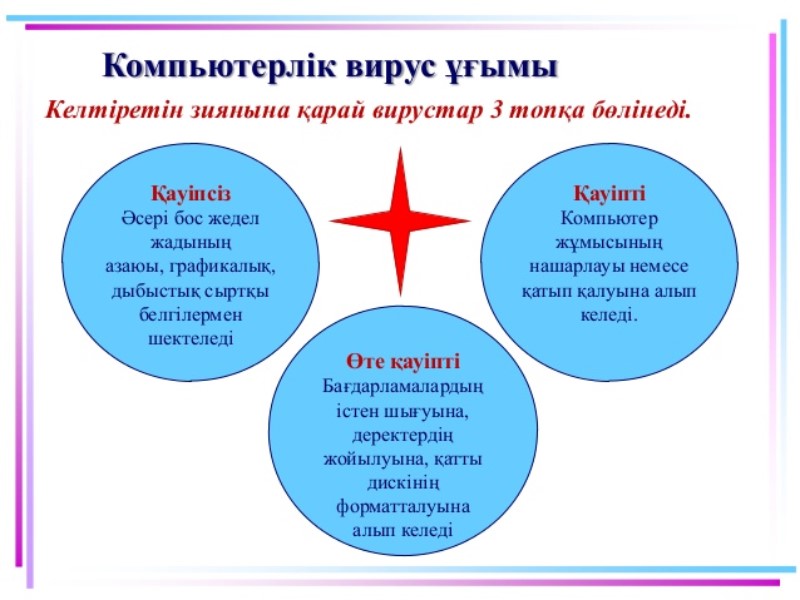 Компьютерлік вирус ұғымы

Келтіретін зиянына қарай вирустар 3 топқа бөлінеді.

Қауіпсіз
Әсері бос жедел жадының азаюы, графикалық, дыбыстық сыртқы белгілермен шектеледі

Қауіпті
Компьютер жұмысының нашарлауы немесе қатып қалуына алып келеді.

Өте қауіпті
Бағдарламалардың істен шығуына, деректердің жойылуына, қатты дискінің форматталуына алып келеді